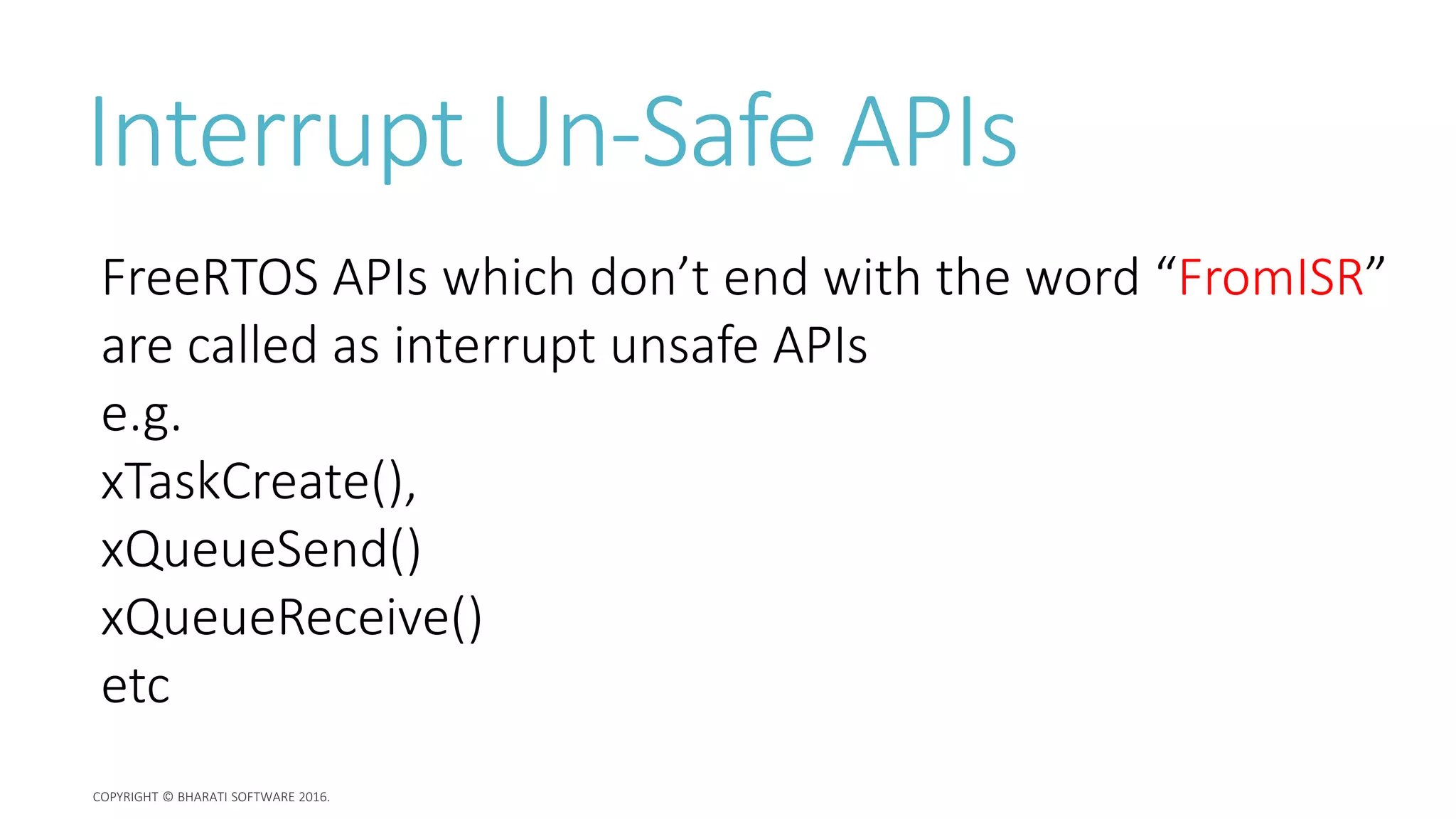 Interrupt Un-Safe APIs

FreeRTOS APIs which don’t end with the word “FromISR” are called as interrupt unsafe APIs
e.g.
xTaskCreate(),
xQueueSend()
xQueueReceive()
etc

COPYRIGHT © BHARATI SOFTWARE 2016.